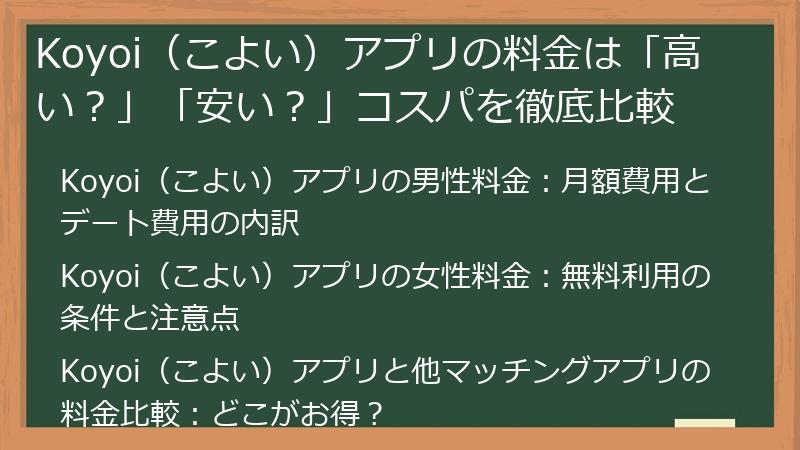 Koyoi（こよい）アプリの料金は「高い？」「安い？」コスパを徹底比較

Koyoi（こよい）アプリの男性料金：月額費用とデート費用の内訳

Koyoi（こよい）アプリの女性料金：無料利用の条件と注意点

Koyoi（こよい）アプリと他マッチングアプリの料金比較：どこがお得？